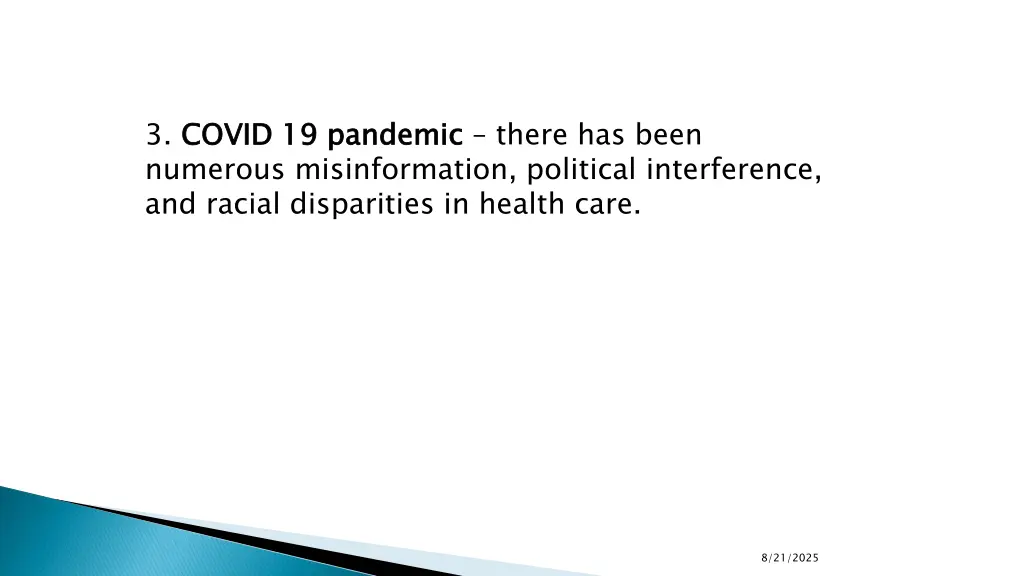 3. COVID 19 pandemic – there has been numerous misinformation, political interference, and racial disparities in health care.

8/21/2025